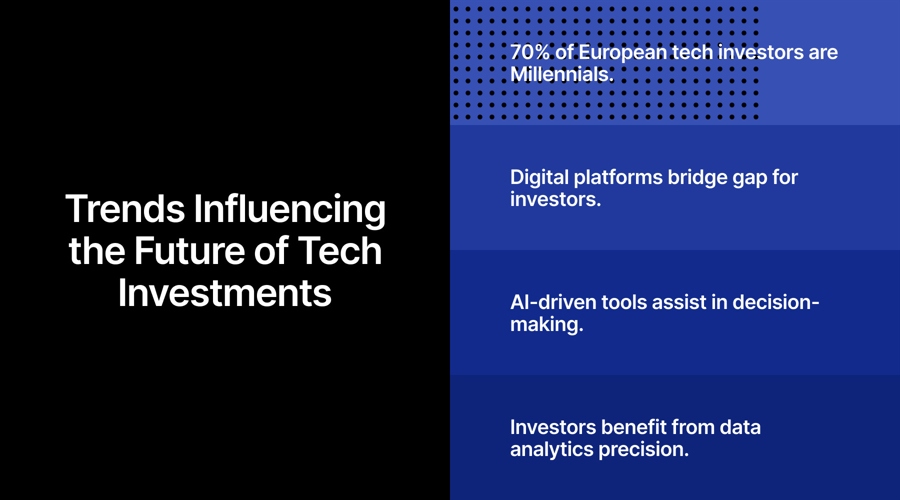 Trends Influencing the Future of Tech Investments

70% of European tech investors are Millennials.

Digital platforms bridge gap for investors.

AI-driven tools assist in decision-making.

Investors benefit from data analytics precision.